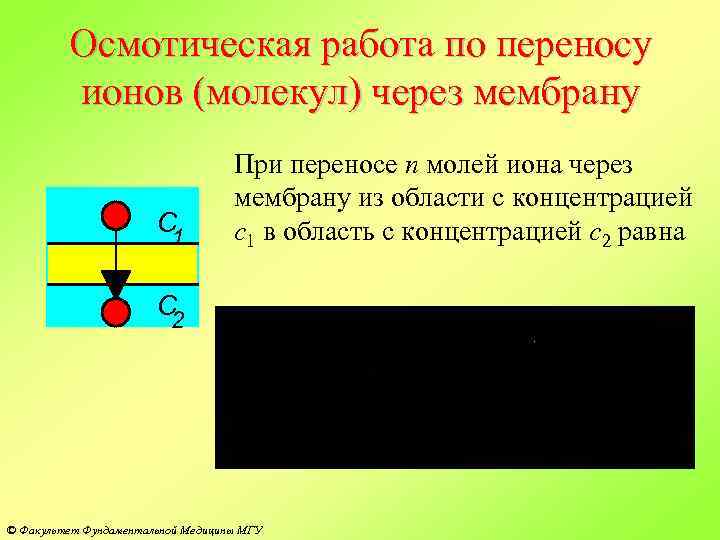 Осмотическая работа по переносу ионов (молекул) через мембрану

$C_1$

$C_2$

При переносе $n$ молей иона через мембрану из области с концентрацией $c_1$ в область с концентрацией $c_2$ равна

© Факультет Фундаментальной Медицины МГУ